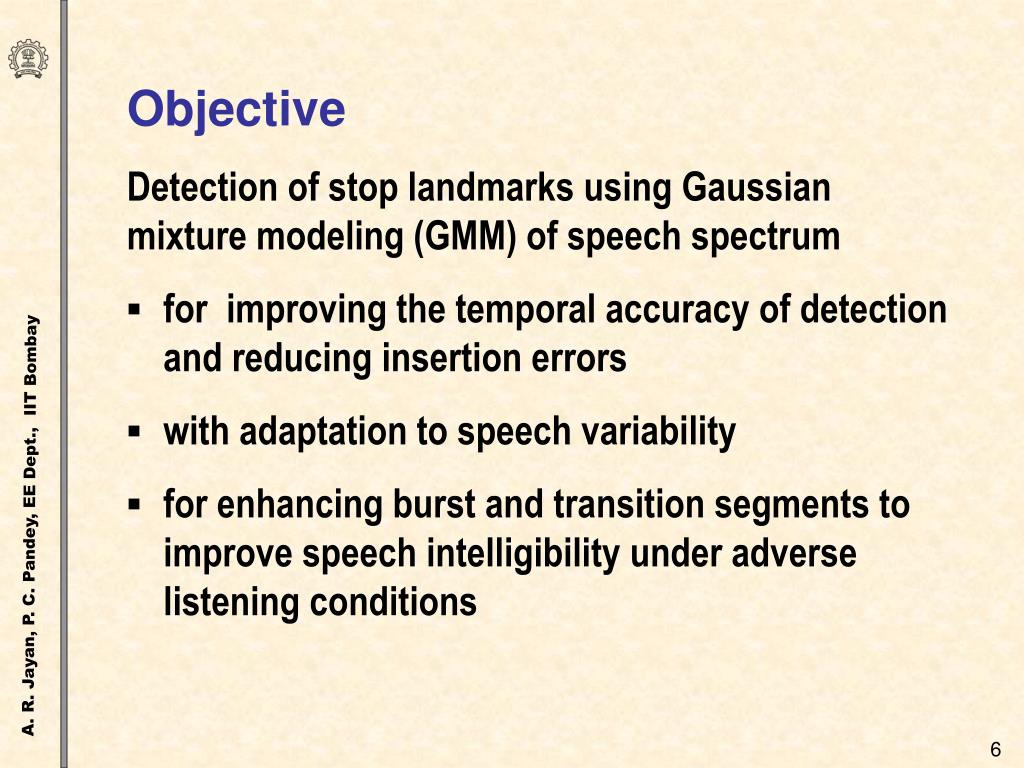 A. R. Jayan, P. C. Pandey, EE Dept., IIT Bombay

Objective

Detection of stop landmarks using Gaussian mixture modeling (GMM) of speech spectrum

▪ for improving the temporal accuracy of detection and reducing insertion errors

▪ with adaptation to speech variability

▪ for enhancing burst and transition segments to improve speech intelligibility under adverse listening conditions

6